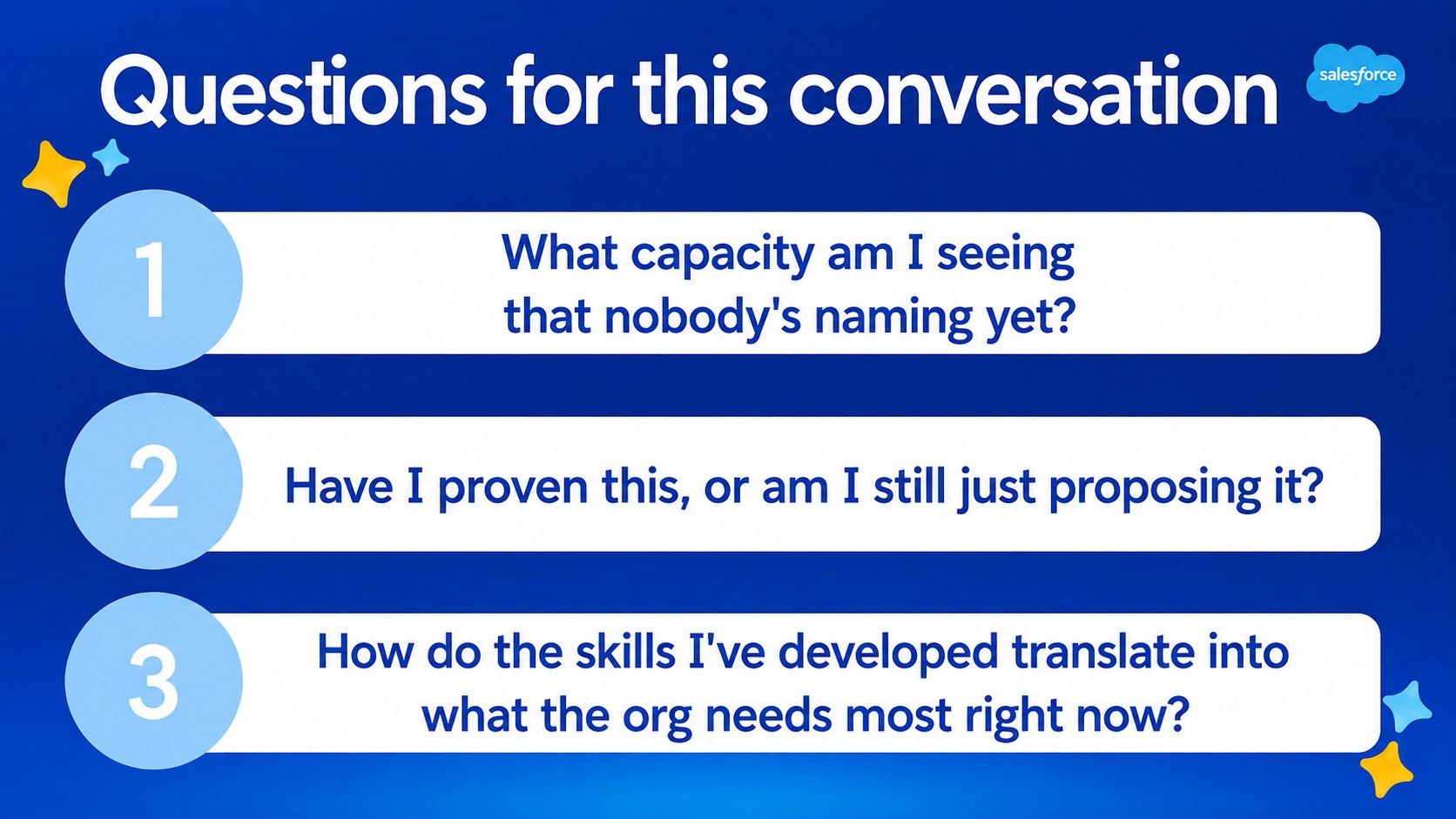 Questions for this conversation

salesforce

1 What capacity am I seeing that nobody's naming yet?

2 Have I proven this, or am I still just proposing it?

3 How do the skills I've developed translate into what the org needs most right now?